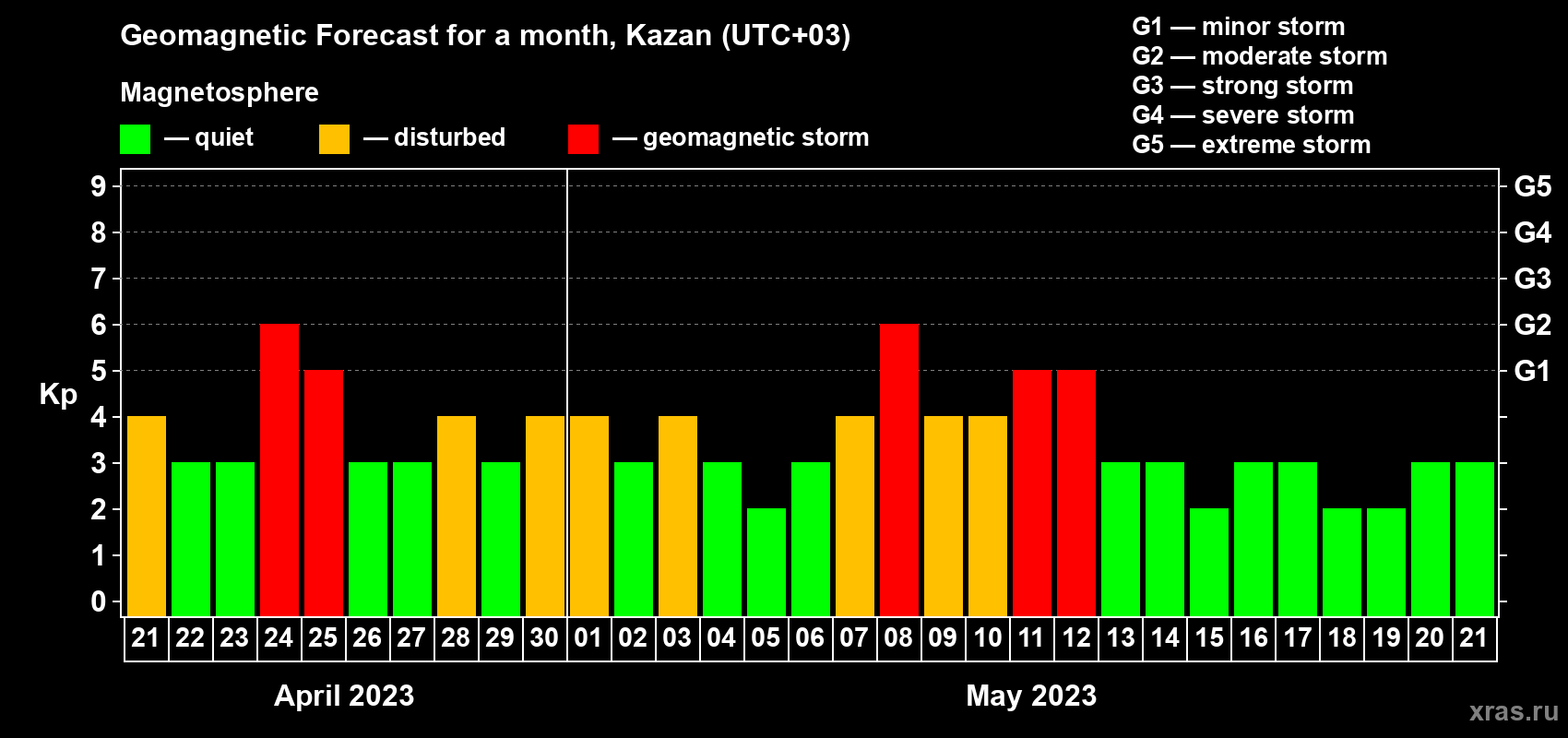 Geomagnetic Forecast for a month, Kazan (UTC+03)

Magnetosphere

— quiet — disturbed — geomagnetic storm

G1 — minor storm
G2 — moderate storm
G3 — strong storm
G4 — severe storm
G5 — extreme storm

Kp

9
8
7
6
5
4
3
2
1
0

G5
G4
G3
G2
G1

21 22 23 24 25 26 27 28 29 30 01 02 03 04 05 06 07 08 09 10 11 12 13 14 15 16 17 18 19 20 21

April 2023

May 2023

xras.ru